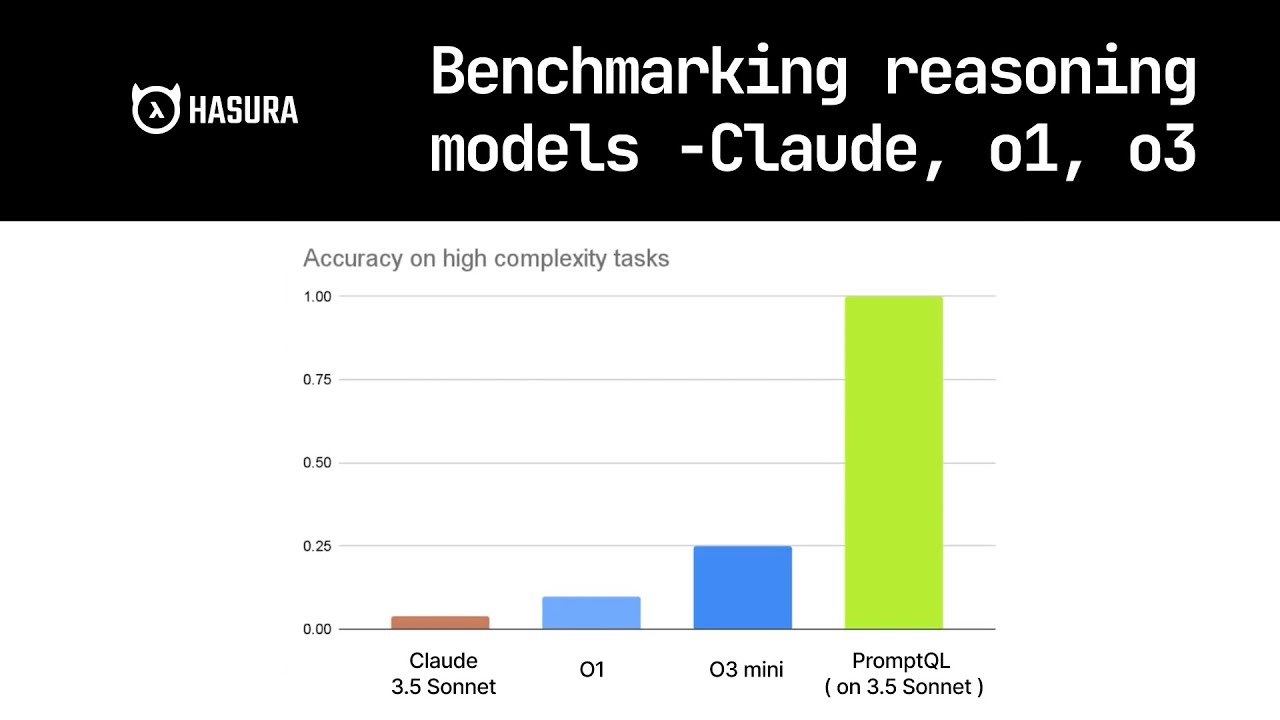 HASURA

Benchmarking reasoning models -Claude, o1, o3

Accuracy on high complexity tasks

1.00
0.75
0.50
0.25
0.00

Claude 3.5 Sonnet
O1
O3 mini
PromptQL ( on 3.5 Sonnet )